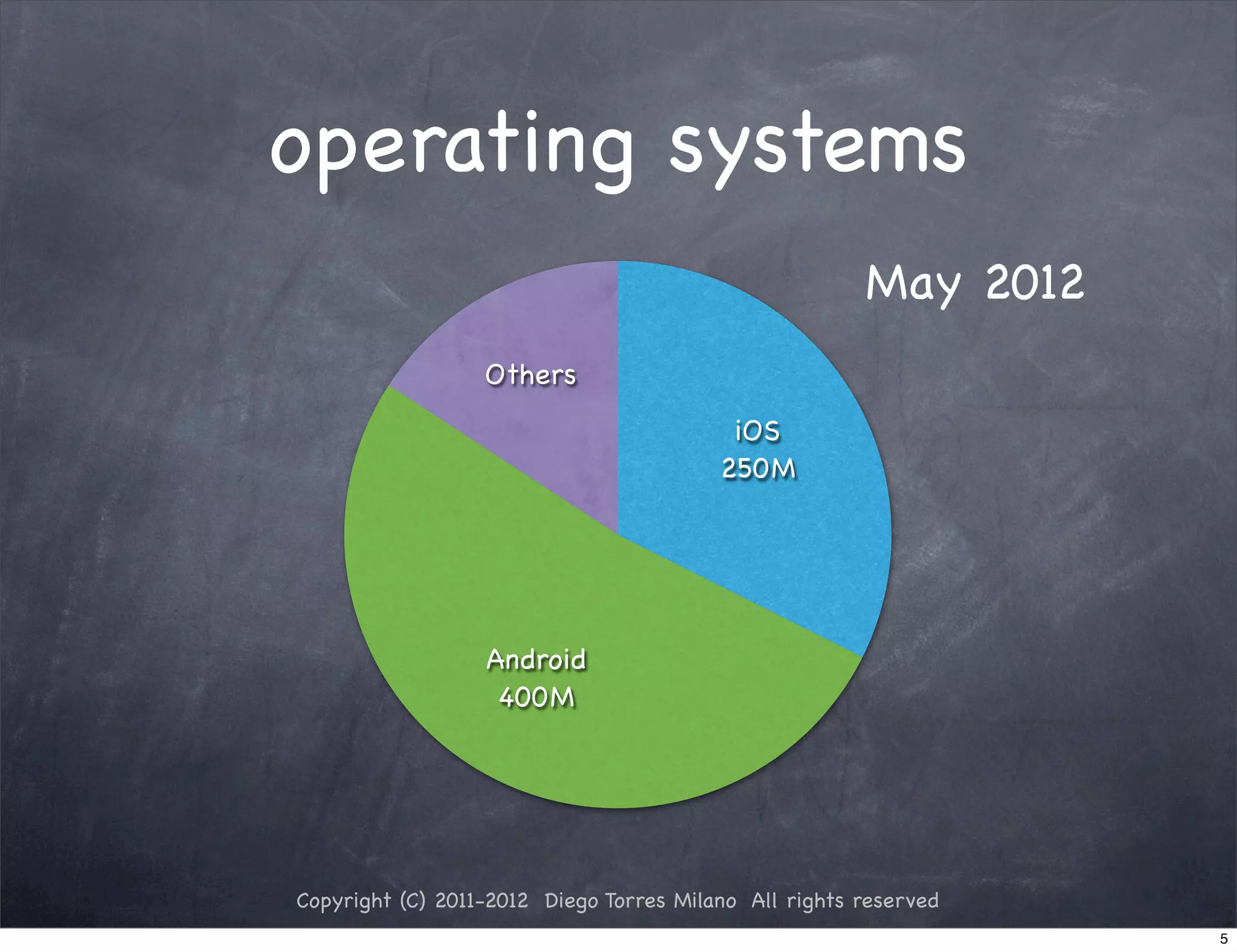 operating systems

May 2012

Others

iOS
250M

Android
400M

Copyright (C) 2011-2012 Diego Torres Milano All rights reserved

5